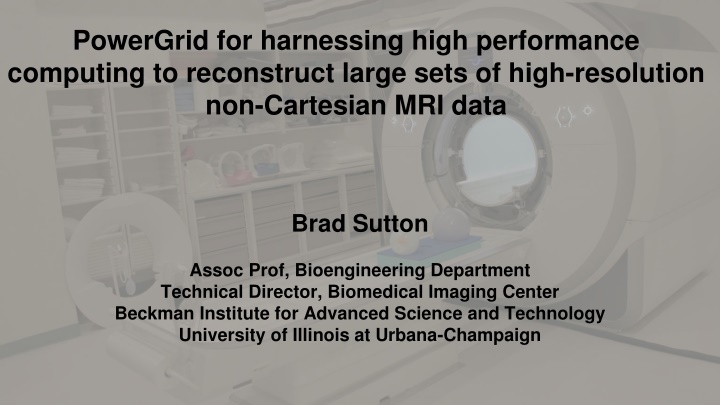 PowerGrid for harnessing high performance computing to reconstruct large sets of high-resolution non-Cartesian MRI data

Brad Sutton

Assoc Prof, Bioengineering Department
Technical Director, Biomedical Imaging Center
Beckman Institute for Advanced Science and Technology
University of Illinois at Urbana-Champaign